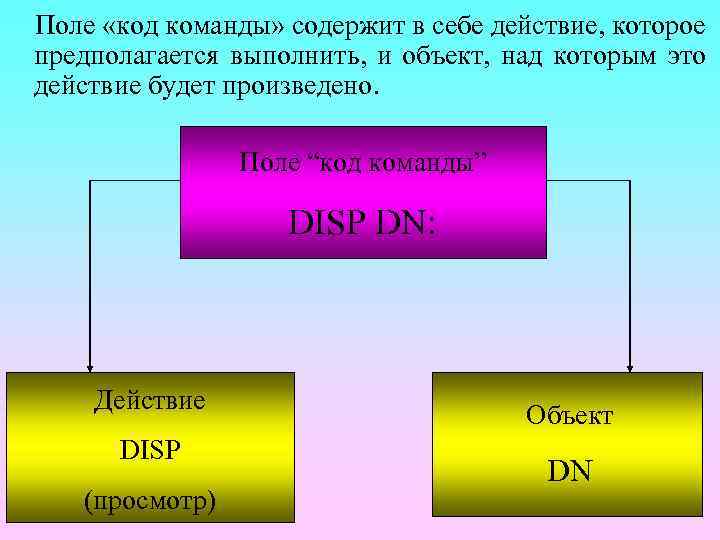 Поле «код команды» содержит в себе действие, которое предполагается выполнить, и объект, над которым это действие будет произведено.

Поле “код команды”

DISP DN:

Действие

DISP

(просмотр)

Объект

DN